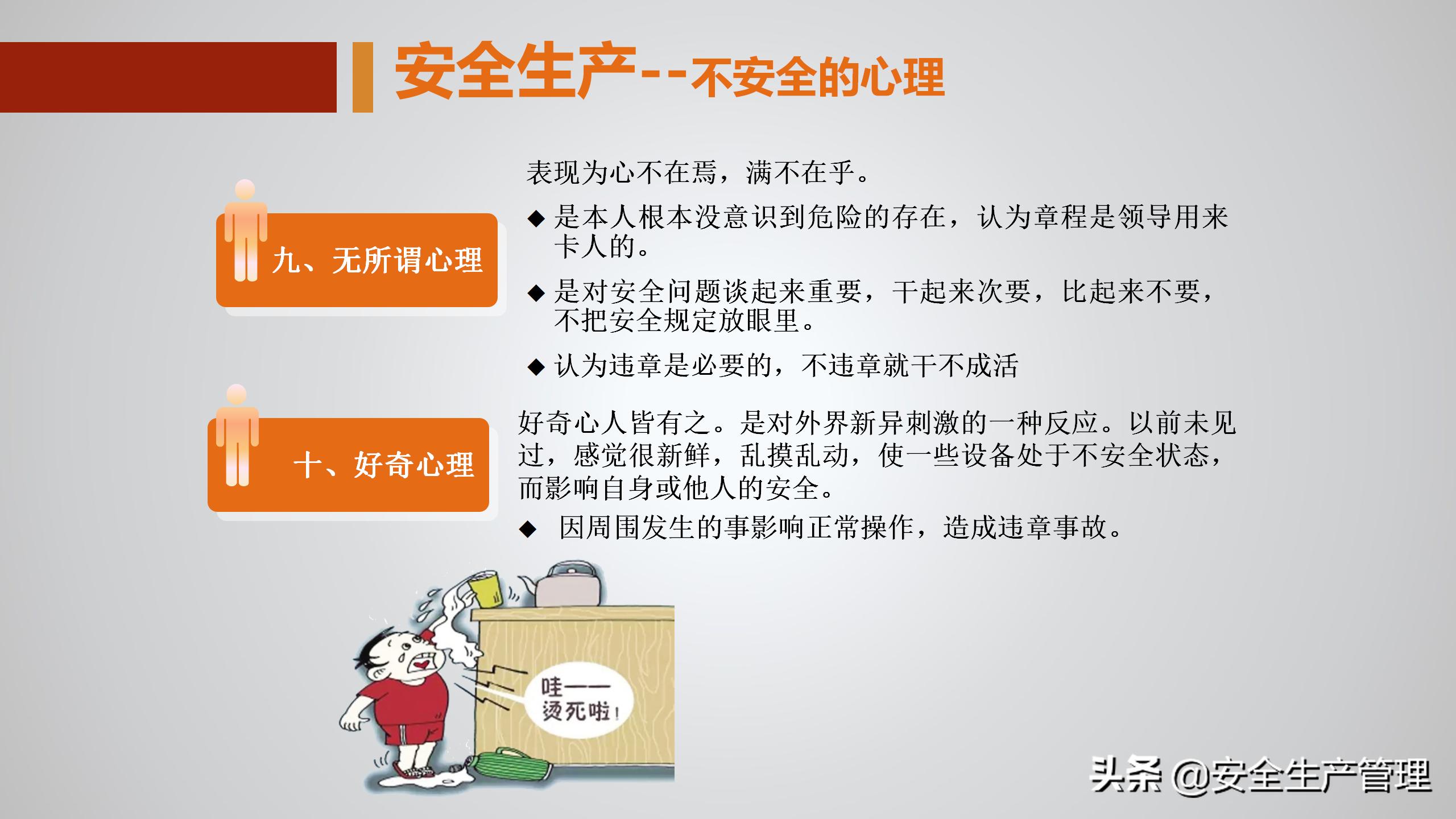 安全生产--不安全的心理

九、无所谓心理

表现为心不在焉，满不在乎。

◆ 是本人根本没意识到危险的存在，认为章程是领导用来卡人的。

◆ 是对安全问题谈起来重要，干起来次要，比起来不要，不把安全规定放眼里。

◆ 认为违章是必要的，不违章就干不成活

十、好奇心理

好奇心人皆有之。是对外界新异刺激的一种反应。以前未见过，感觉很新鲜，乱摸乱动，使一些设备处于不安全状态，而影响自身或他人的安全。

◆ 因周围发生的事影响正常操作，造成违章事故。

哇——烫死啦！

头条 @安全生产管理